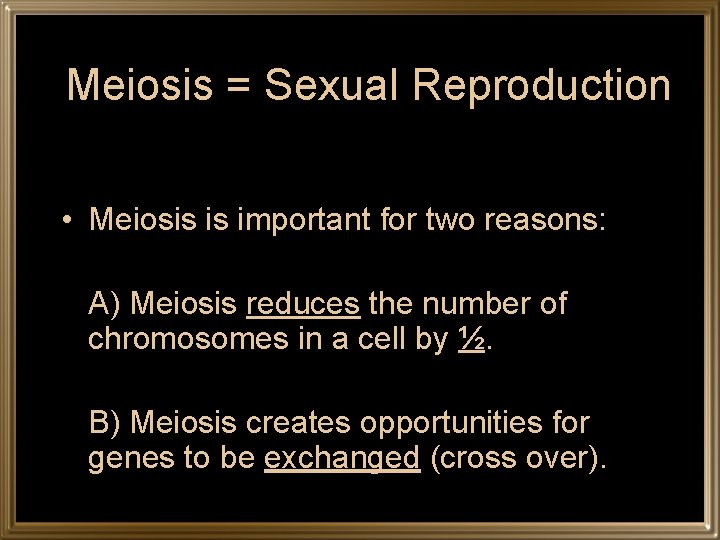 Meiosis = Sexual Reproduction

• Meiosis is important for two reasons:

A) Meiosis reduces the number of chromosomes in a cell by ½.

B) Meiosis creates opportunities for genes to be exchanged (cross over).